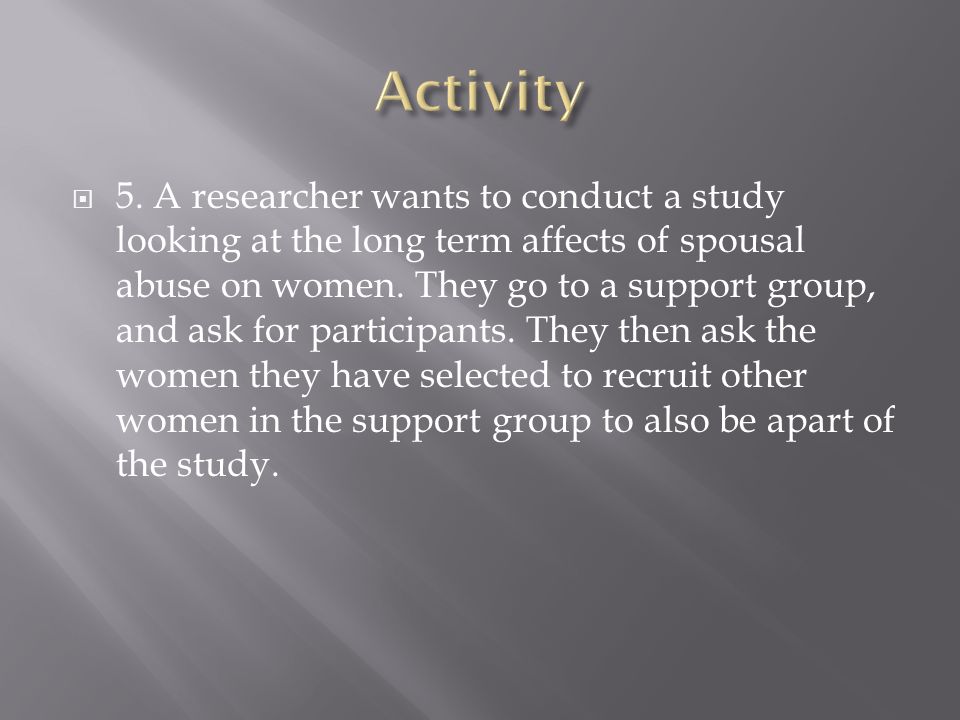 Activity

5. A researcher wants to conduct a study looking at the long term affects of spousal abuse on women. They go to a support group, and ask for participants. They then ask the women they have selected to recruit other women in the support group to also be apart of the study.